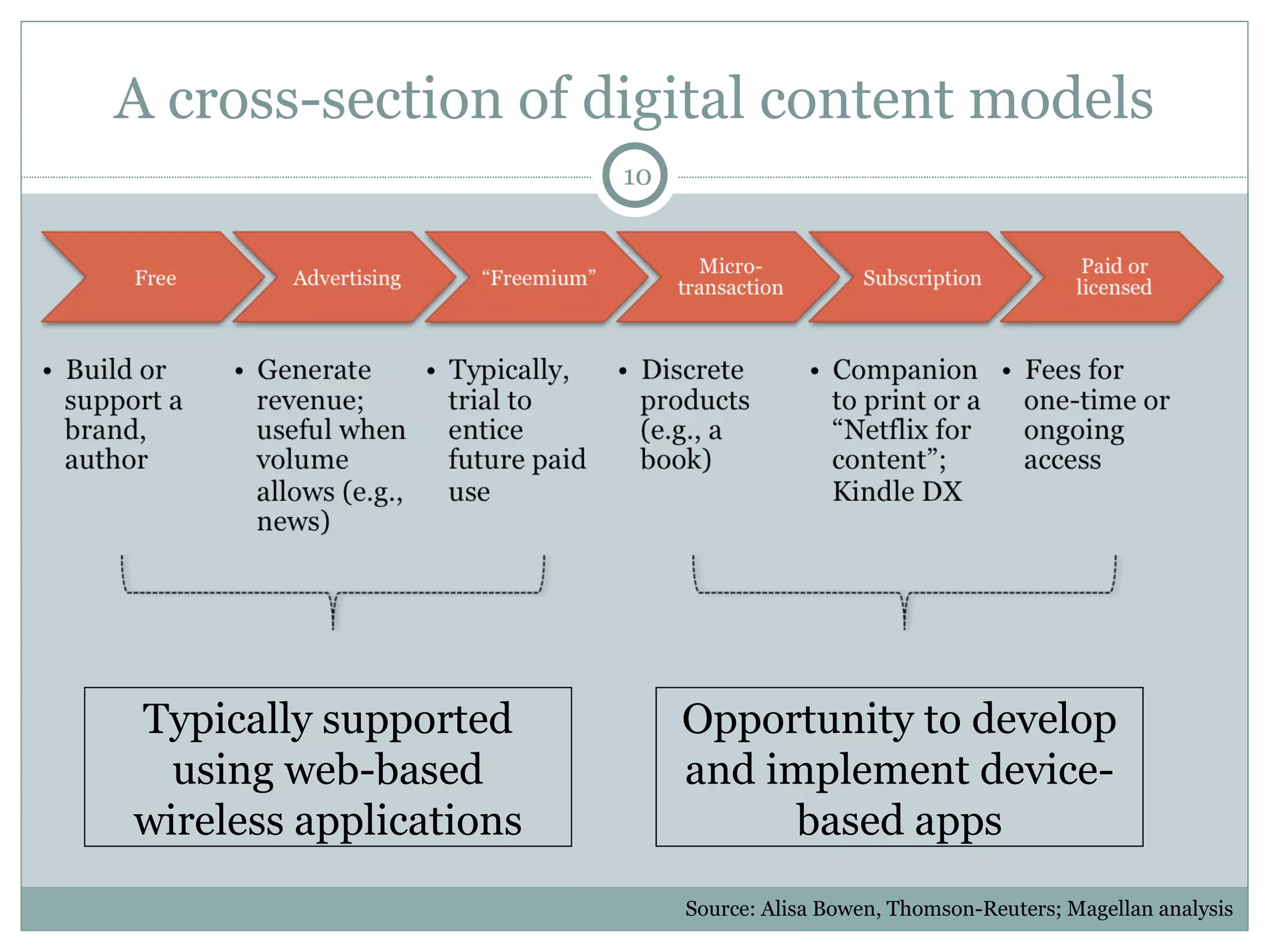 A cross-section of digital content models

10

Free

Advertising

"Freemium"

Micro-transaction

Subscription

Paid or licensed

• Build or support a brand, author

• Generate revenue; useful when volume allows (e.g., news)

• Typically, trial to entice future paid use

• Discrete products (e.g., a book)

• Companion to print or a "Netflix for content"; Kindle DX

• Fees for one-time or ongoing access

Typically supported using web-based wireless applications

Opportunity to develop and implement device-based apps

Source: Alisa Bowen, Thomson-Reuters; Magellan analysis